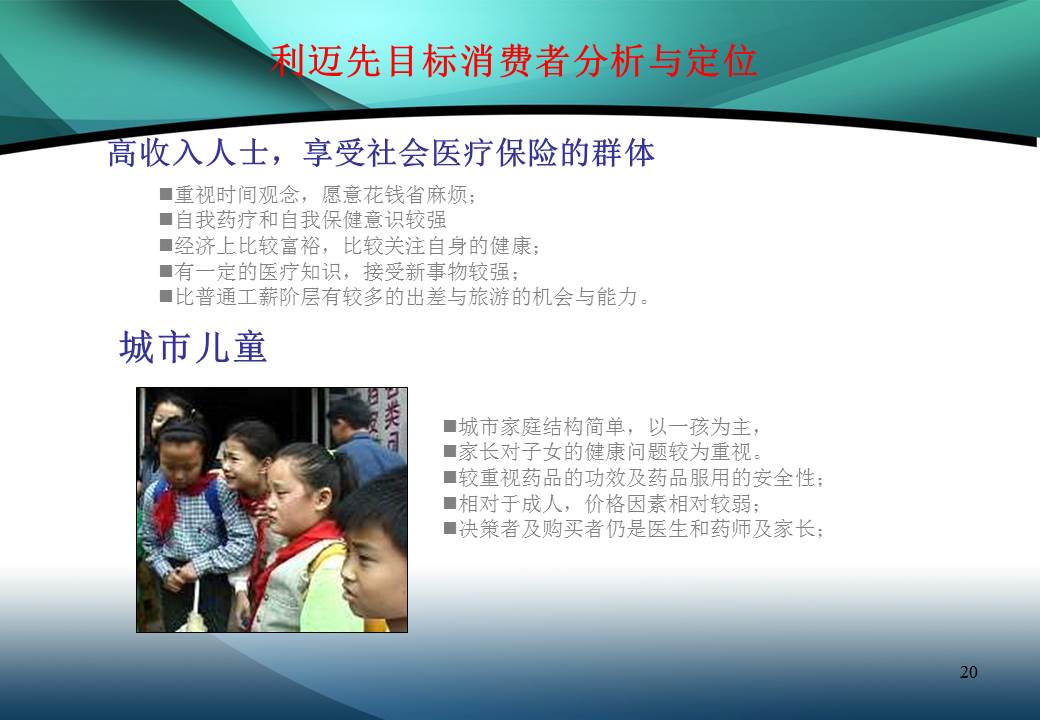 利迈先目标消费者分析与定位

高收入人士，享受社会医疗保险的群体

■重视时间观念，愿意花钱省麻烦；
■自我药疗和自我保健意识较强
■经济上比较富裕，比较关注自身的健康；
■有一定的医疗知识，接受新事物较强；
■比普通工薪阶层有较多的出差与旅游的机会与能力。

城市儿童

■城市家庭结构简单，以一孩为主，
■家长对子女的健康问题较为重视。
■较重视药品的功效及药品服用的安全性；
■相对于成人，价格因素相对较弱；
■决策者及购买者仍是医生和药师及家长；

20